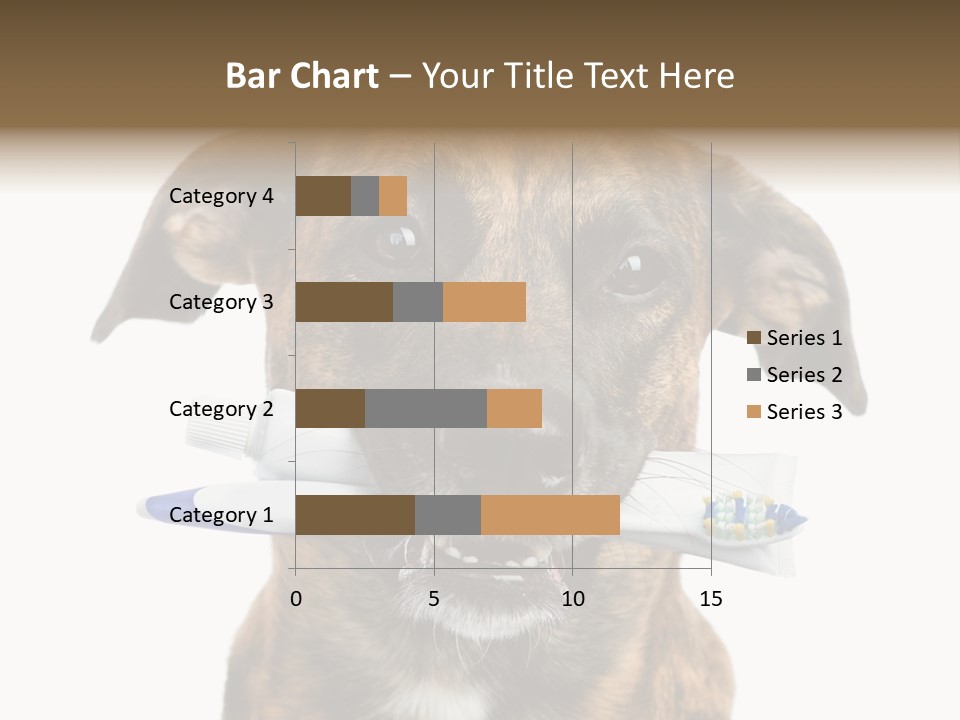 Bar Chart – Your Title Text Here

Category 4
Category 3
Category 2
Category 1

0
5
10
15

Series 1
Series 2
Series 3